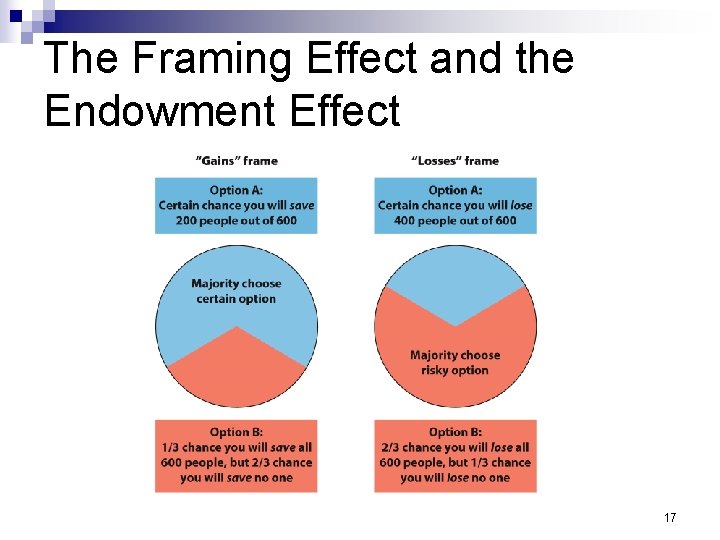 The Framing Effect and the Endowment Effect

"Gains" frame

Option A:
Certain chance you will save 200 people out of 600

Majority choose certain option

Option B:
1/3 chance you will save all 600 people, but 2/3 chance you will save no one

"Losses" frame

Option A:
Certain chance you will lose 400 people out of 600

Majority choose risky option

Option B:
2/3 chance you will lose all 600 people, but 1/3 chance you will lose no one

17